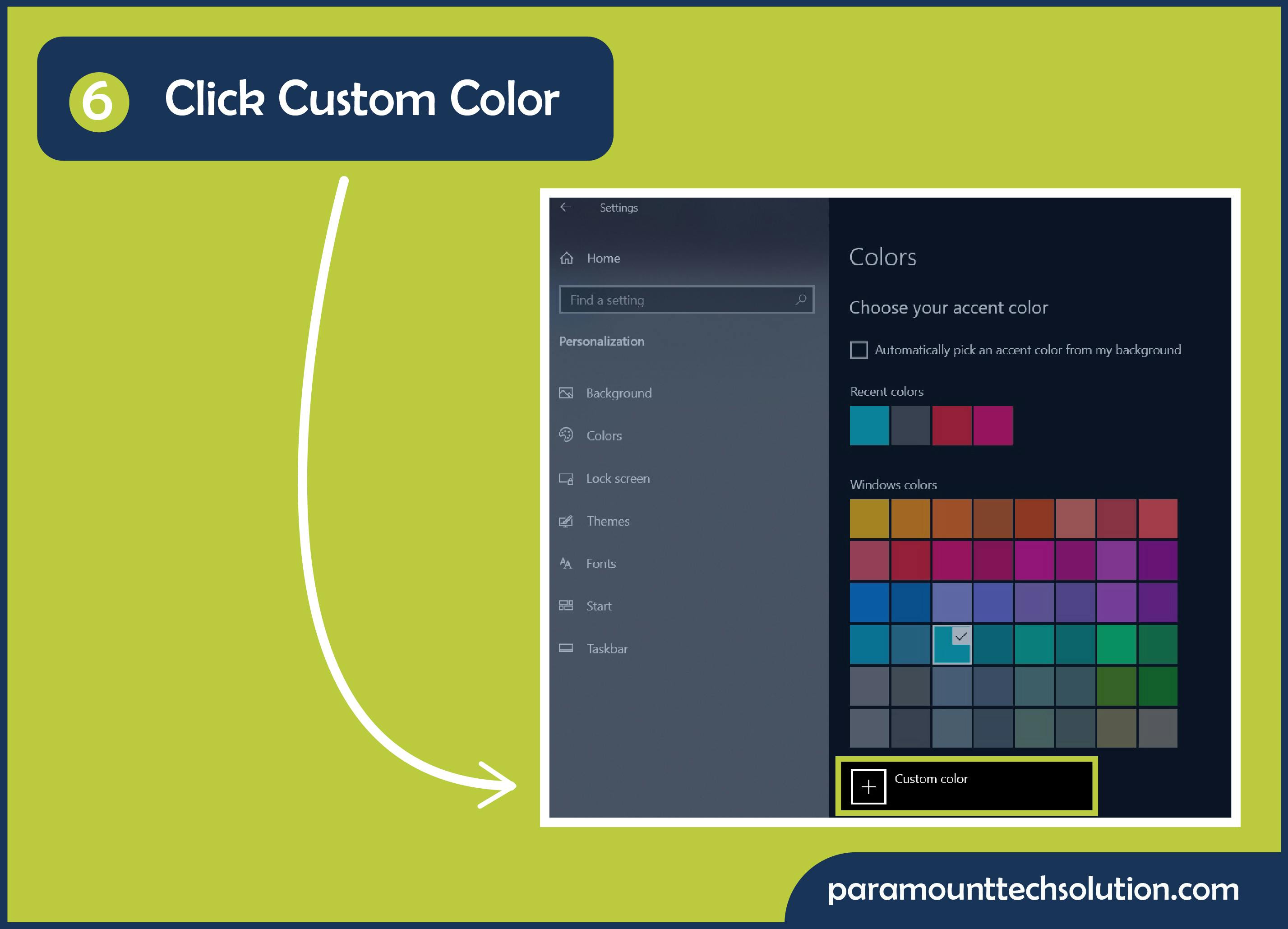 6 Click Custom Color

Settings

Home

Find a setting

Personalization

Background

Colors

Lock screen

Themes

Fonts

Start

Taskbar

Colors

Choose your accent color

Automatically pick an accent color from my background

Recent colors

Windows colors

Custom color

paramounttechsolution.com